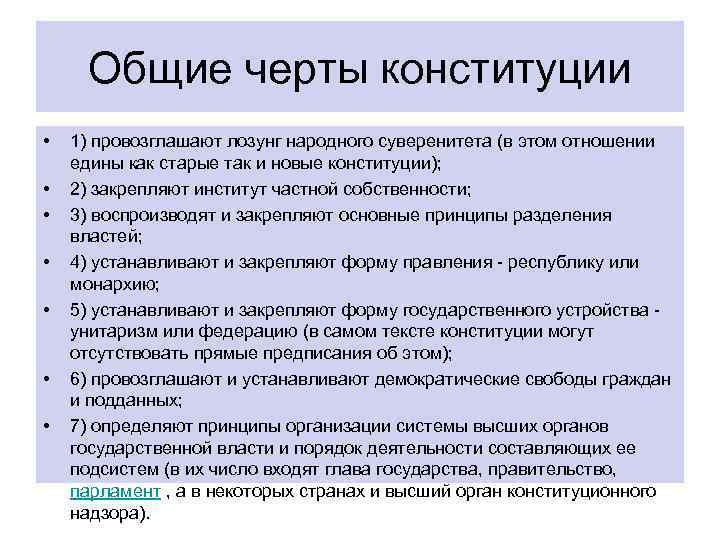 Общие черты конституции

• 1) провозглашают лозунг народного суверенитета (в этом отношении едины как старые так и новые конституции);
• 2) закрепляют институт частной собственности;
• 3) воспроизводят и закрепляют основные принципы разделения властей;
• 4) устанавливают и закрепляют форму правления - республику или монархию;
• 5) устанавливают и закрепляют форму государственного устройства - унитаризм или федерацию (в самом тексте конституции могут отсутствовать прямые предписания об этом);
• 6) провозглашают и устанавливают демократические свободы граждан и подданных;
• 7) определяют принципы организации системы высших органов государственной власти и порядок деятельности составляющих ее подсистем (в их число входят глава государства, правительство, парламент , а в некоторых странах и высший орган конституционного надзора).